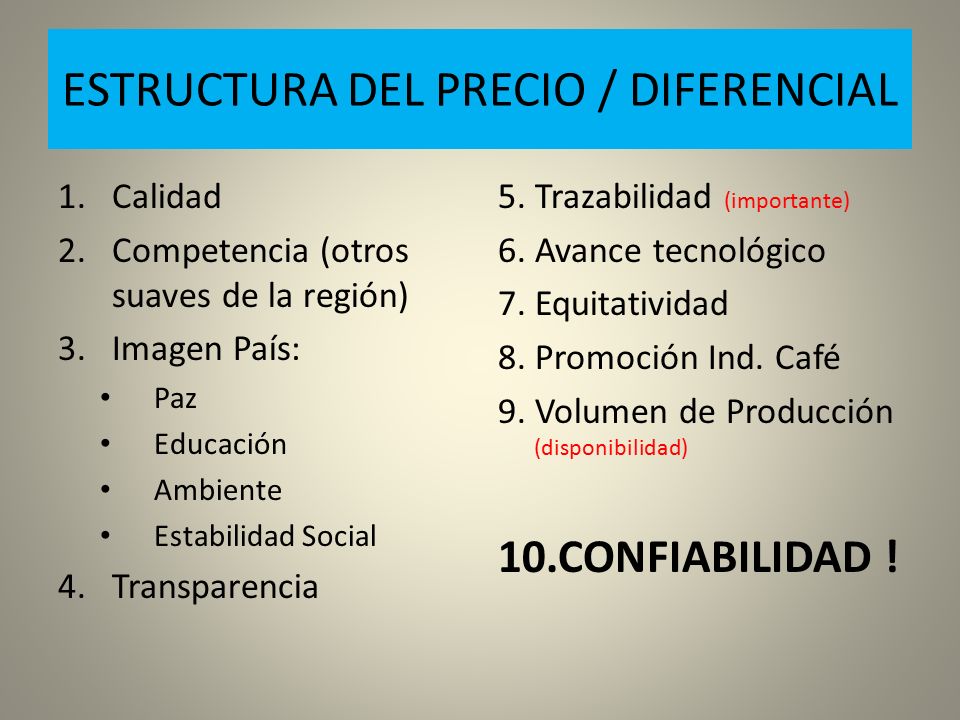 ESTRUCTURA DEL PRECIO / DIFERENCIAL

1. Calidad
2. Competencia (otros suaves de la región)
3. Imagen País:
• Paz
• Educación
• Ambiente
• Estabilidad Social
4. Transparencia

5. Trazabilidad (importante)
6. Avance tecnológico
7. Equitatividad
8. Promoción Ind. Café
9. Volumen de Producción (disponibilidad)

10.CONFIABILIDAD !